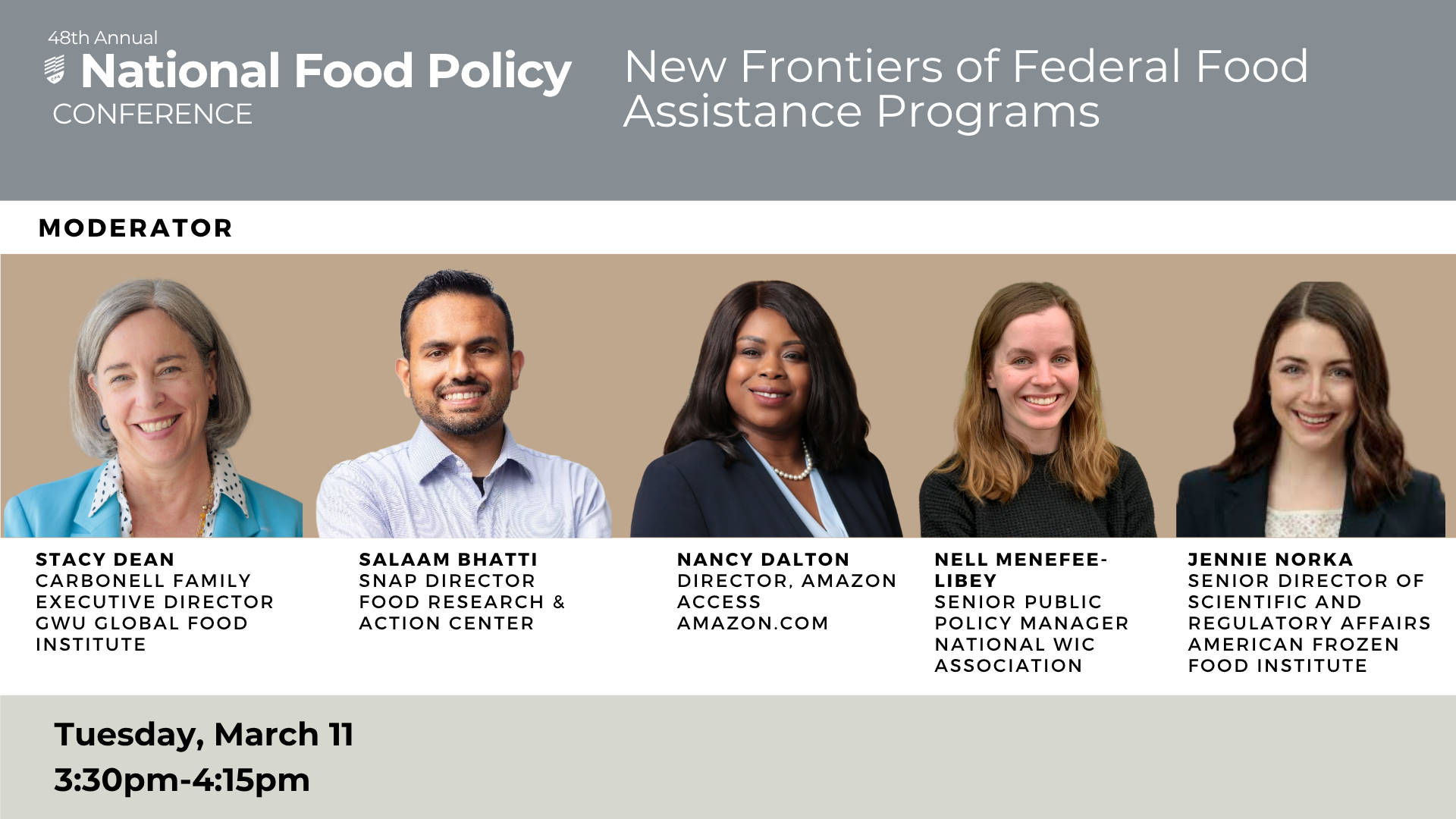 48th Annual
National Food Policy
CONFERENCE

New Frontiers of Federal Food Assistance Programs

MODERATOR

STACY DEAN
CARBONELL FAMILY EXECUTIVE DIRECTOR
GWU GLOBAL FOOD INSTITUTE

SALAAM BHATTI
SNAP DIRECTOR
FOOD RESEARCH & ACTION CENTER

NANCY DALTON
DIRECTOR, AMAZON ACCESS
AMAZON.COM

NELL MENEFEE-LIBEY
SENIOR PUBLIC POLICY MANAGER
NATIONAL WIC ASSOCIATION

JENNIE NORKA
SENIOR DIRECTOR OF SCIENTIFIC AND REGULATORY AFFAIRS
AMERICAN FROZEN FOOD INSTITUTE

Tuesday, March 11
3:30pm-4:15pm